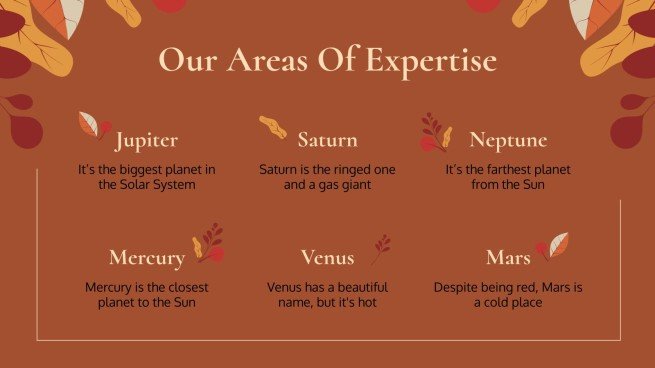 Our Areas Of Expertise

Jupiter
It's the biggest planet in the Solar System

Saturn
Saturn is the ringed one and a gas giant

Neptune
It's the farthest planet from the Sun

Mercury
Mercury is the closest planet to the Sun

Venus
Venus has a beautiful name, but it's hot

Mars
Despite being red, Mars is a cold place